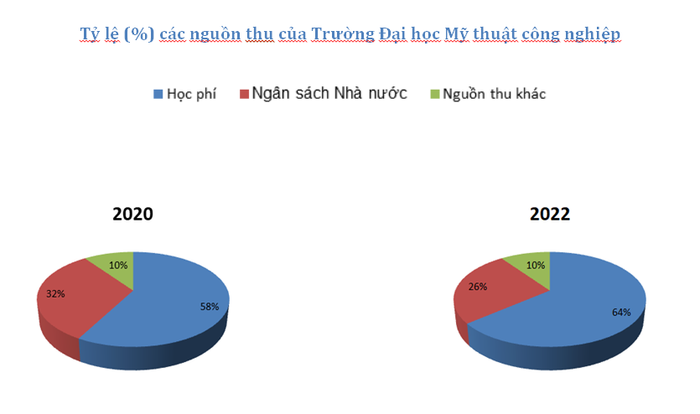 Tỷ lệ (%) các nguồn thu của Trường Đại học Mỹ thuật công nghiệp

Học phí Ngân sách Nhà nước Nguồn thu khác

2020

10%
32%
58%

2022

10%
26%
64%